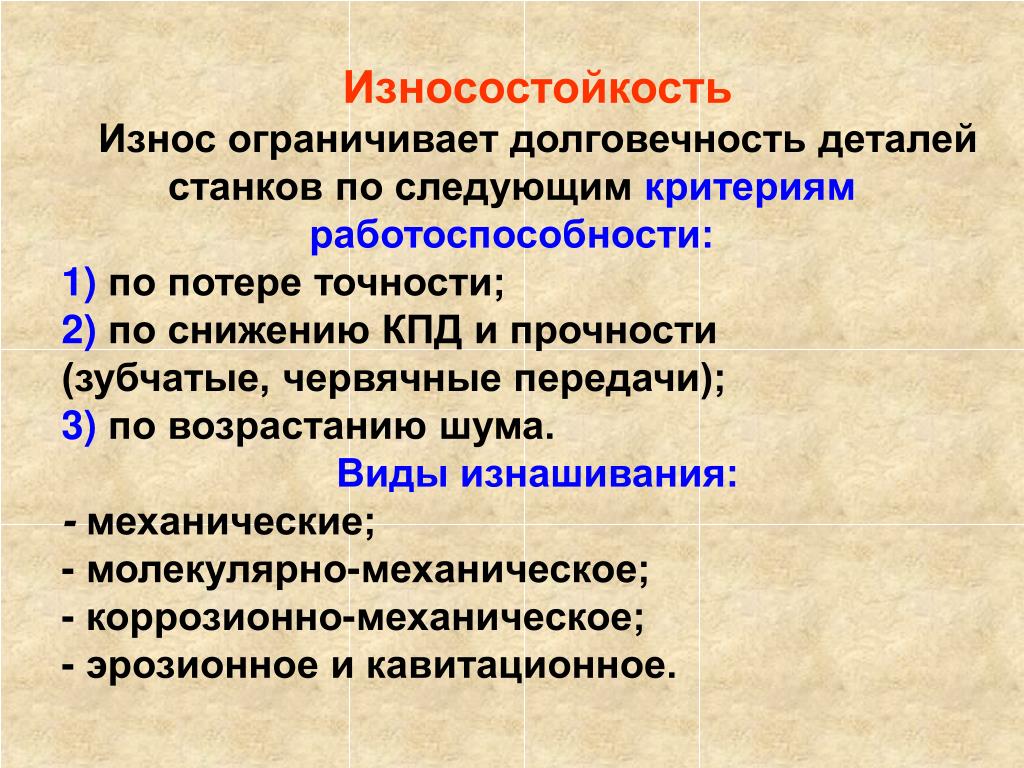 Износостойкость

Износ ограничивает долговечность деталей станков по следующим критериям работоспособности:

1) по потере точности;
2) по снижению КПД и прочности (зубчатые, червячные передачи);
3) по возрастанию шума.

Виды изнашивания:

- механические;
- молекулярно-механическое;
- коррозионно-механическое;
- эрозионное и кавитационное.